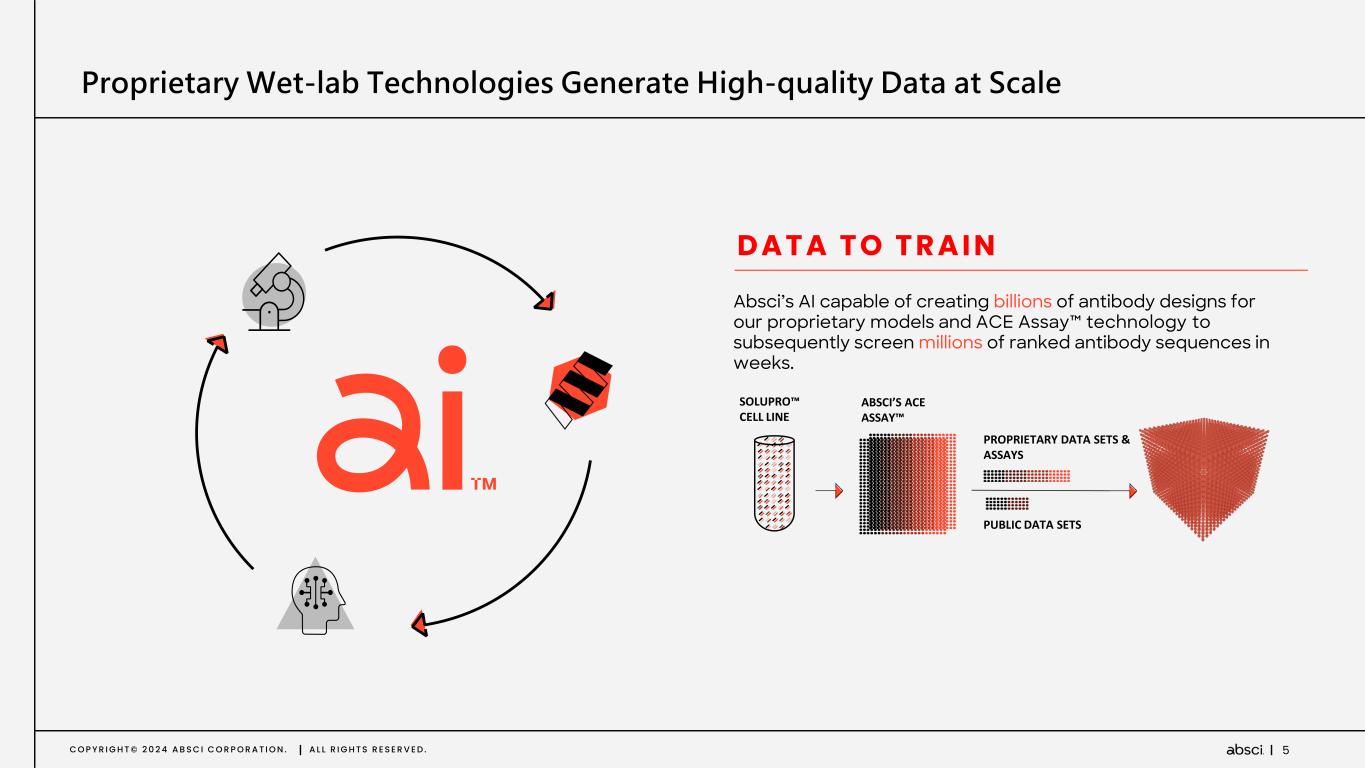 Proprietary Wet-lab Technologies Generate High-quality Data at Scale

ai™

DATA TO TRAIN

Absci's AI capable of creating billions of antibody designs for our proprietary models and ACE Assay™ technology to subsequently screen millions of ranked antibody sequences in weeks.

SOLUPRO™ CELL LINE

ABSCI'S ACE ASSAY™

PROPRIETARY DATA SETS & ASSAYS

PUBLIC DATA SETS

COPYRIGHT© 2024 ABSCI CORPORATION. | ALL RIGHTS RESERVED.

absci | 5